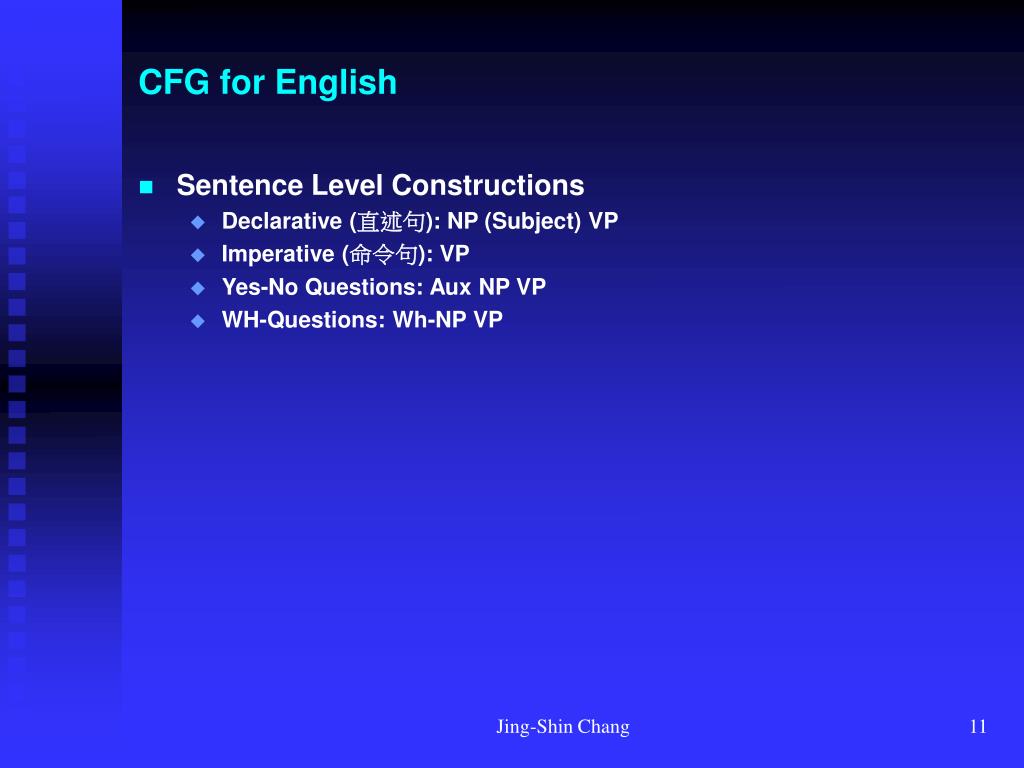 CFG for English

Sentence Level Constructions

Declarative (直述句): NP (Subject) VP

Imperative (命令句): VP

Yes-No Questions: Aux NP VP

WH-Questions: Wh-NP VP

Jing-Shin Chang

11